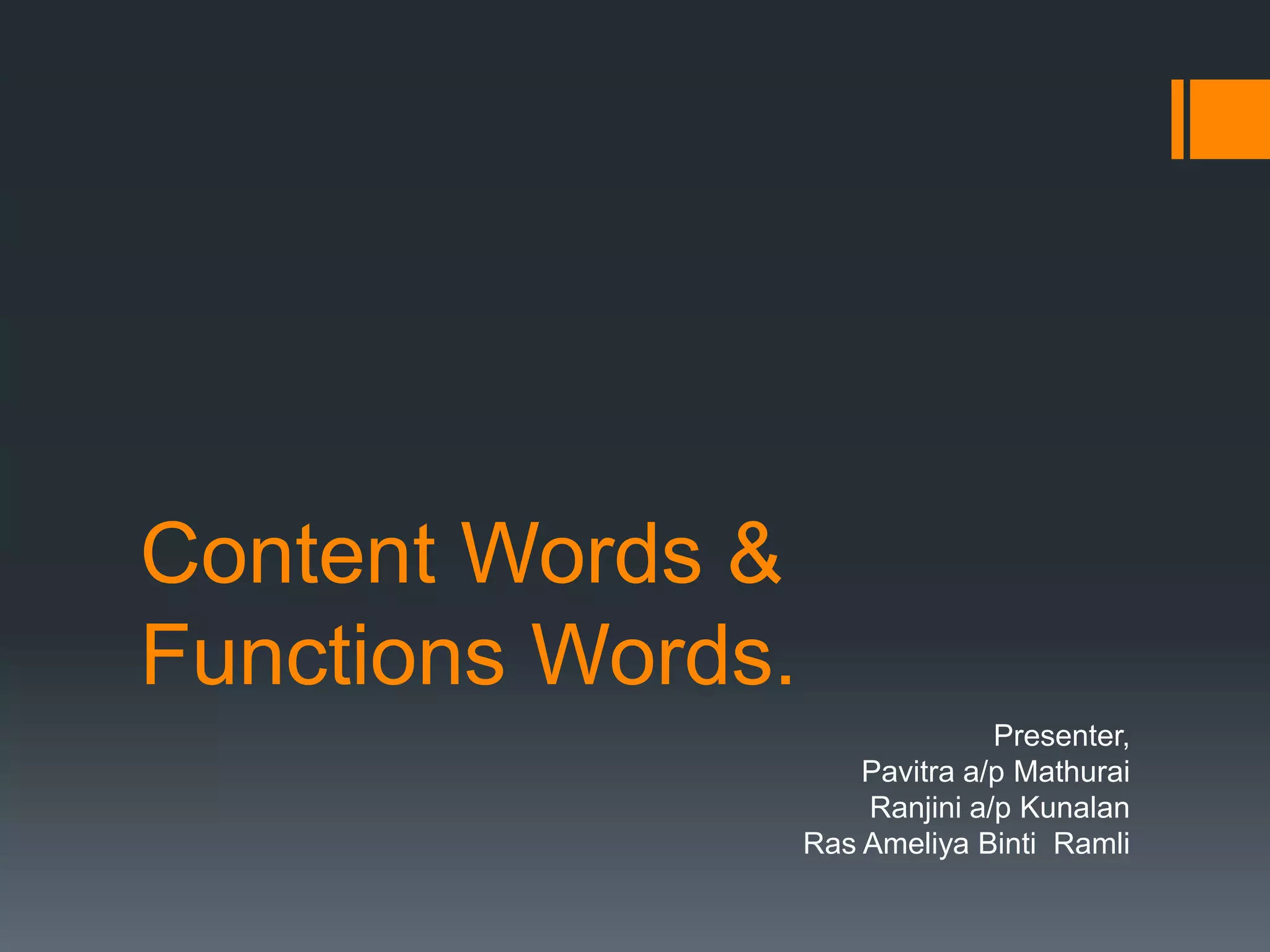 Content Words & Functions Words.

Presenter,
Pavitra a/p Mathurai
Ranjini a/p Kunalan
Ras Ameliya Binti Ramli